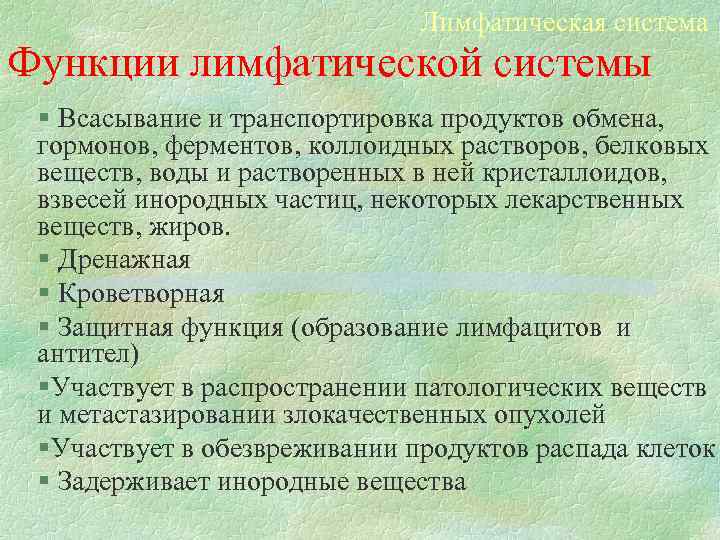 Лимфатическая система

Функции лимфатической системы

▪ Всасывание и транспортировка продуктов обмена, гормонов, ферментов, коллоидных растворов, белковых веществ, воды и растворенных в ней кристаллоидов, взвесей инородных частиц, некоторых лекарственных веществ, жиров.

▪ Дренажная

▪ Кроветворная

▪ Защитная функция (образование лимфацитов и антител)

▪Участвует в распространении патологических веществ и метастазировании злокачественных опухолей

▪Участвует в обезвреживании продуктов распада клеток

▪ Задерживает инородные вещества